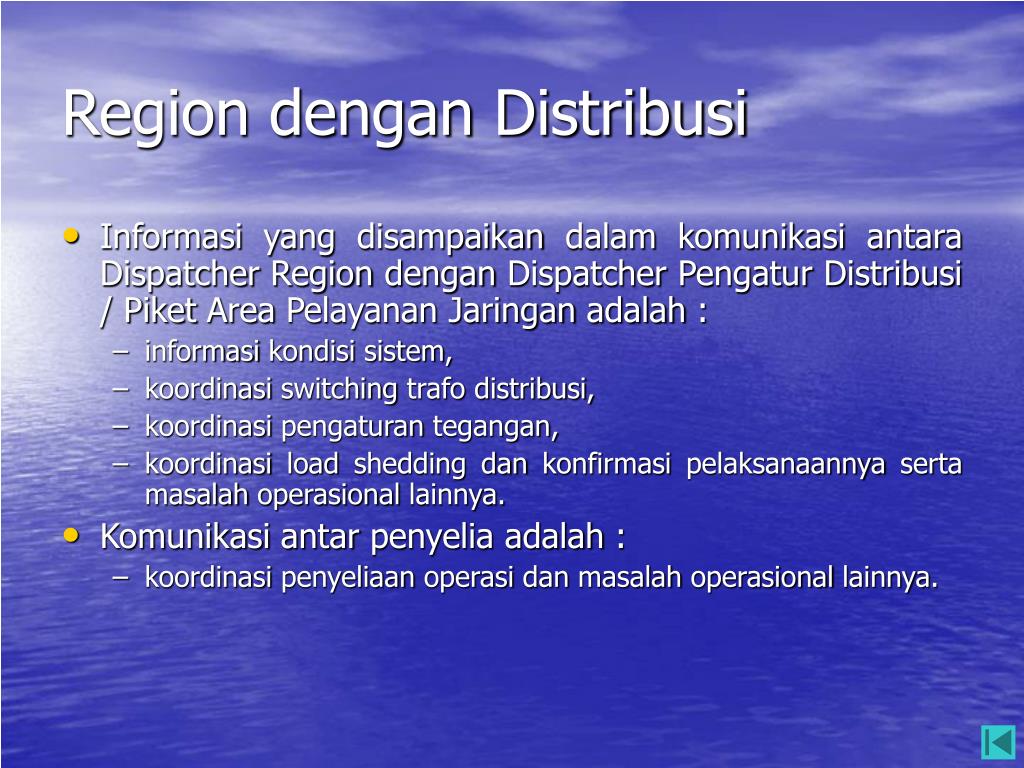 Region dengan Distribusi

• Informasi yang disampaikan dalam komunikasi antara Dispatcher Region dengan Dispatcher Pengatur Distribusi / Piket Area Pelayanan Jaringan adalah :
– informasi kondisi sistem,
– koordinasi switching trafo distribusi,
– koordinasi pengaturan tegangan,
– koordinasi load shedding dan konfirmasi pelaksanaannya serta masalah operasional lainnya.
• Komunikasi antar penyelia adalah :
– koordinasi penyeliaan operasi dan masalah operasional lainnya.